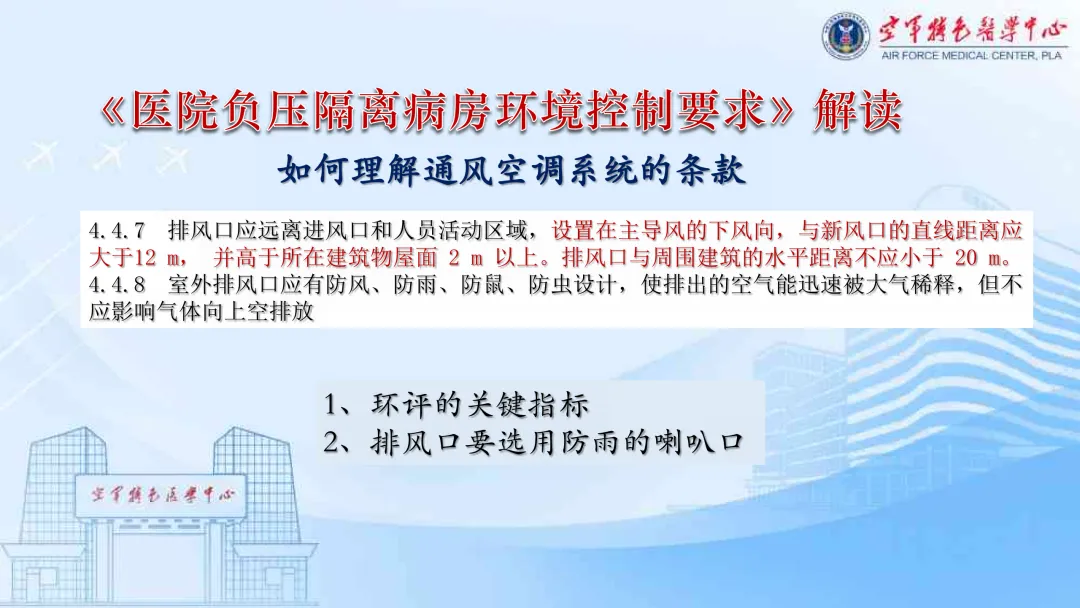 空军特色医学中心
AIR FORCE MEDICAL CENTER, PLA

《医院负压隔离病房环境控制要求》解读

如何理解通风空调系统的条款

4.4.7 排风口应远离进风口和人员活动区域，设置在主导风的下风向，与新风口的直线距离应大于12 m， 并高于所在建筑物屋面 2 m 以上。排风口与周围建筑的水平距离不应小于 20 m。
4.4.8 室外排风口应有防风、防雨、防鼠、防虫设计，使排出的空气能迅速被大气稀释，但不应影响气体向上空排放

1、环评的关键指标
2、排风口要选用防雨的喇叭口

空军特色医学中心